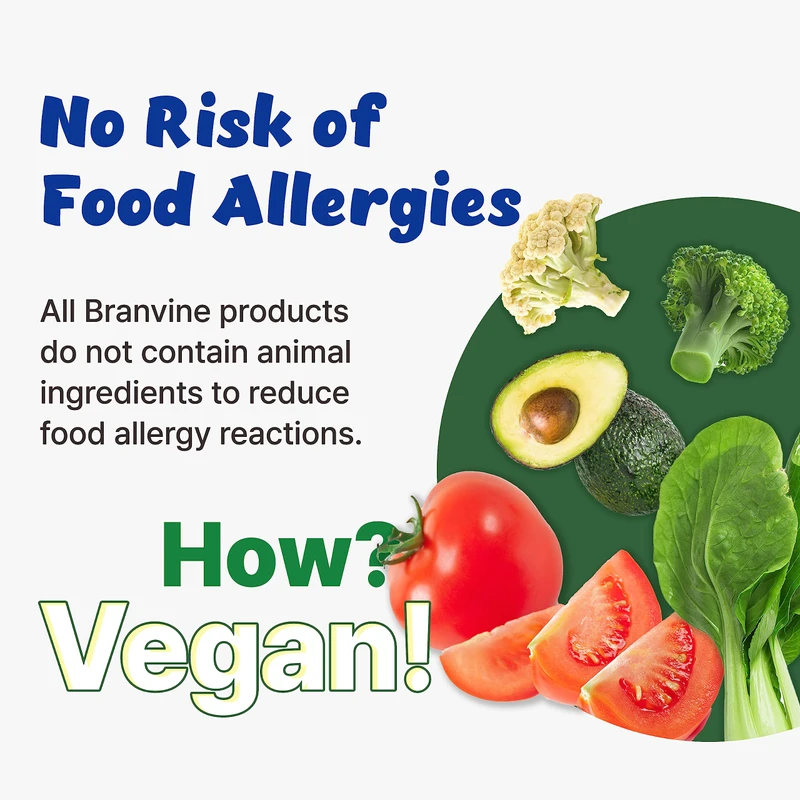 No Risk of Food Allergies

All Branvine products do not contain animal ingredients to reduce food allergy reactions.

How?
Vegan!